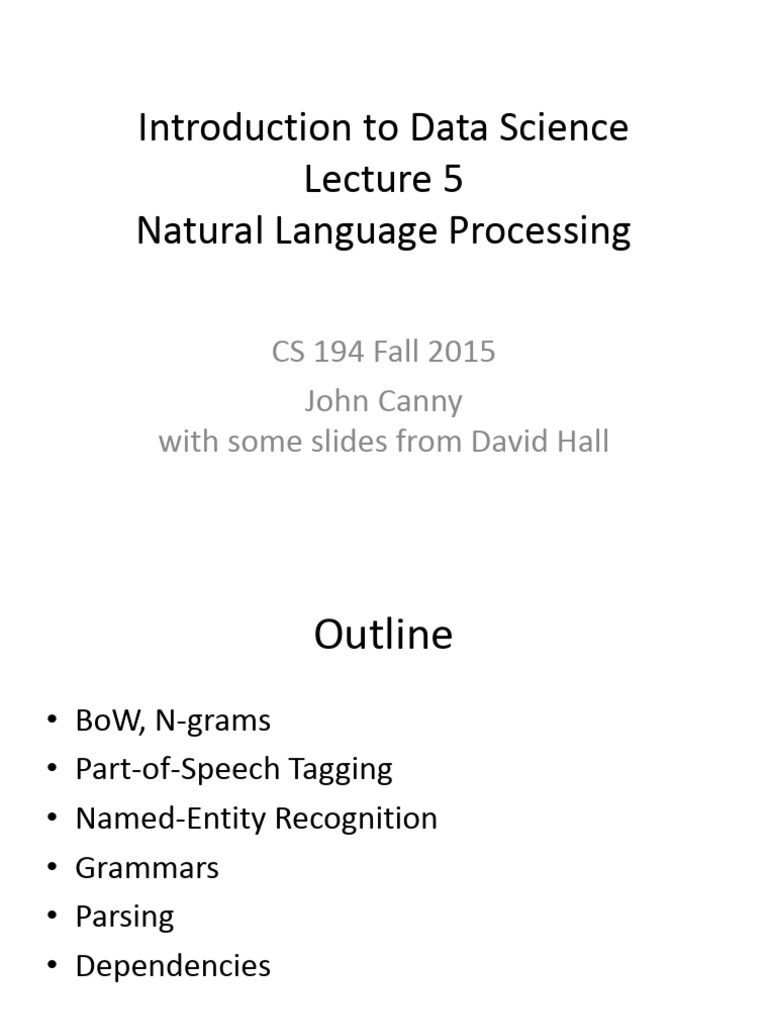 Introduction to Data Science
Lecture 5
Natural Language Processing

CS 194 Fall 2015
John Canny
with some slides from David Hall

Outline

• BoW, N-grams
• Part-of-Speech Tagging
• Named-Entity Recognition
• Grammars
• Parsing
• Dependencies